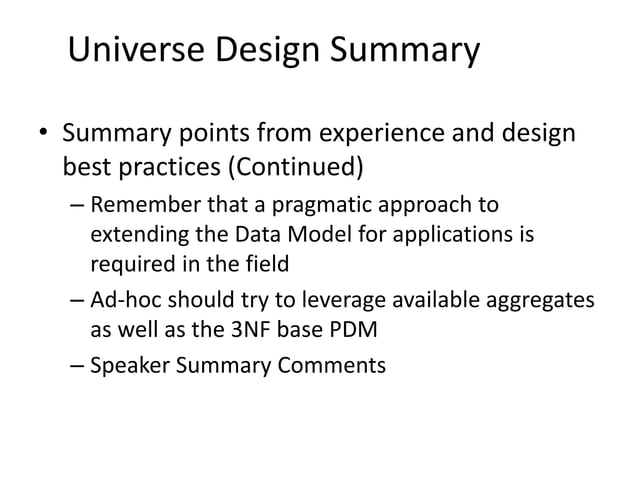 Universe Design Summary

• Summary points from experience and design best practices (Continued)

– Remember that a pragmatic approach to extending the Data Model for applications is required in the field

– Ad-hoc should try to leverage available aggregates as well as the 3NF base PDM

– Speaker Summary Comments